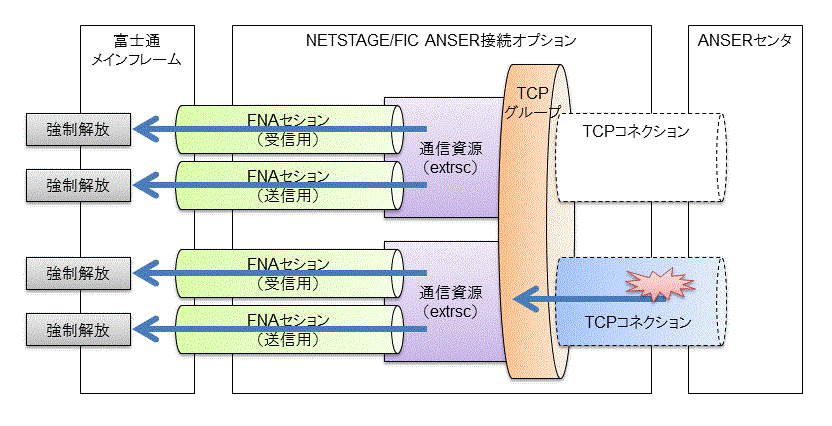 富士通
メインフレーム

NETSTAGE/FIC ANSER接続オプション

ANSERセンタ

強制解放

FNAセション
(受信用)

強制解放

FNAセション
(送信用)

通信資源
(extrsc)

TCP
グループ

TCPコネクション

強制解放

FNAセション
(受信用)

強制解放

FNAセション
(送信用)

通信資源
(extrsc)

TCPコネクション